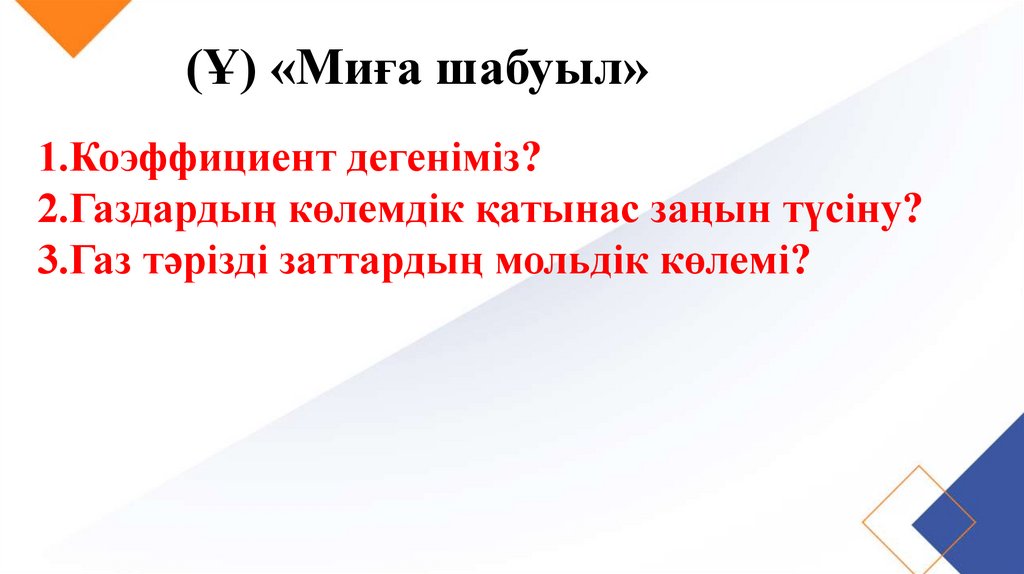 (Ұ) «Миға шабуыл»

1.Коэффициент дегеніміз?
2.Газдардың көлемдік қатынас заңын түсіну?
3.Газ тәрізді заттардың мольдік көлемі?